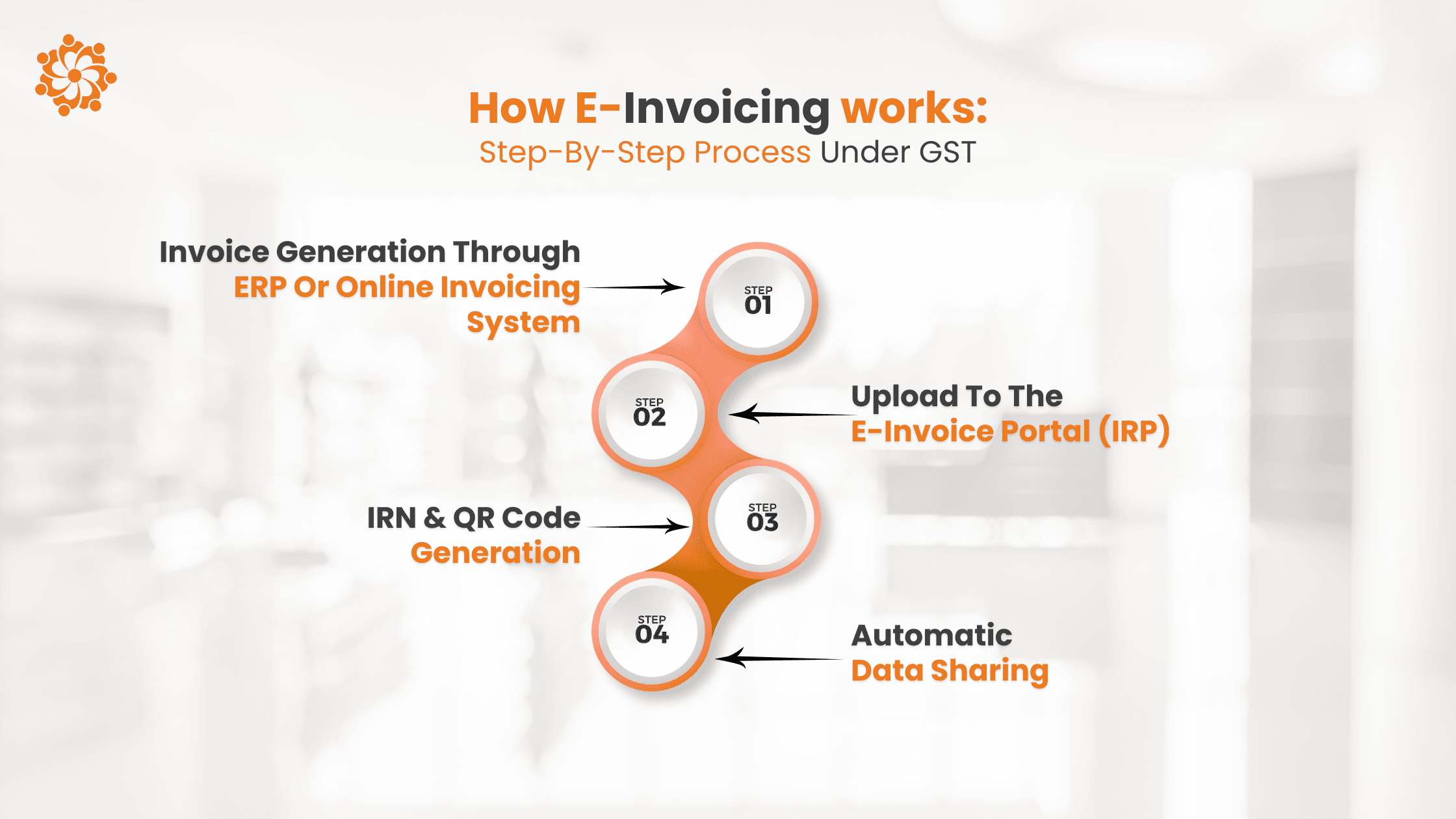 How E-Invoicing works:
Step-By-Step Process Under GST

Invoice Generation Through ERP Or Online Invoicing System

STEP 01

STEP 02

Upload To The E-Invoice Portal (IRP)

IRN & QR Code Generation

STEP 03

STEP 04

Automatic Data Sharing